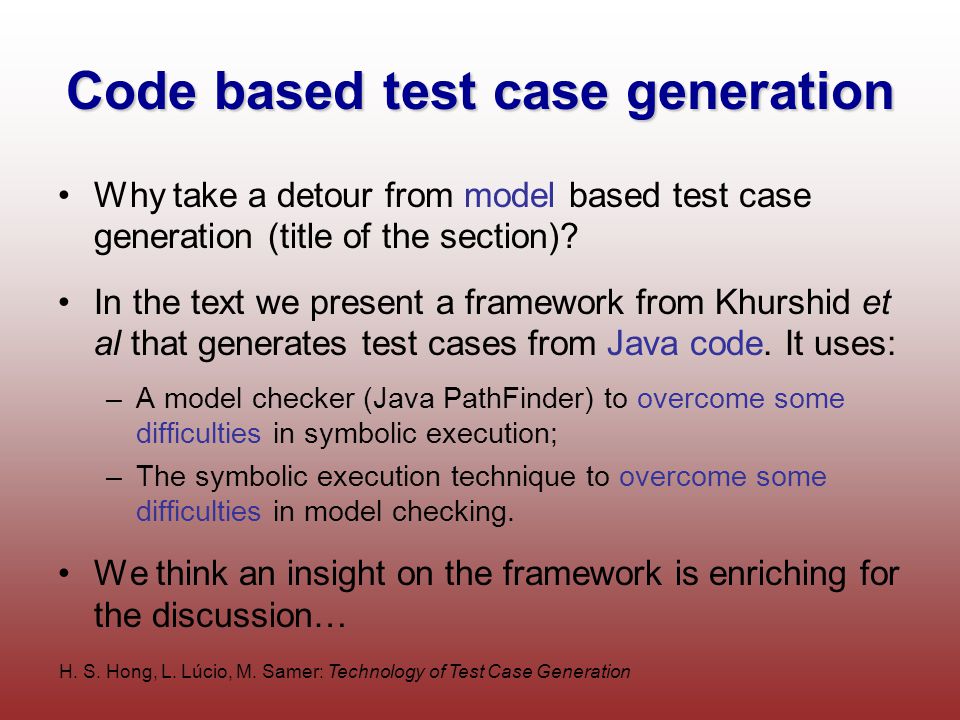 Code based test case generation

• Why take a detour from model based test case generation (title of the section)?

• In the text we present a framework from Khurshid et al that generates test cases from Java code. It uses:

– A model checker (Java PathFinder) to overcome some difficulties in symbolic execution;

– The symbolic execution technique to overcome some difficulties in model checking.

• We think an insight on the framework is enriching for the discussion…

H. S. Hong, L. Lúcio, M. Samer: Technology of Test Case Generation